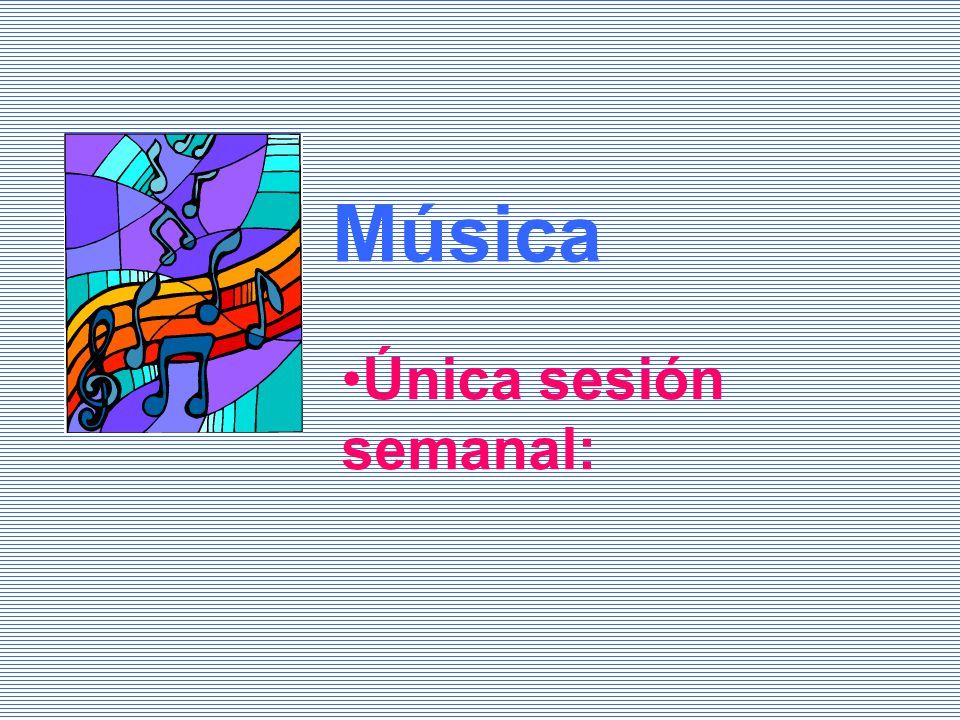 Música

•Única sesión semanal: